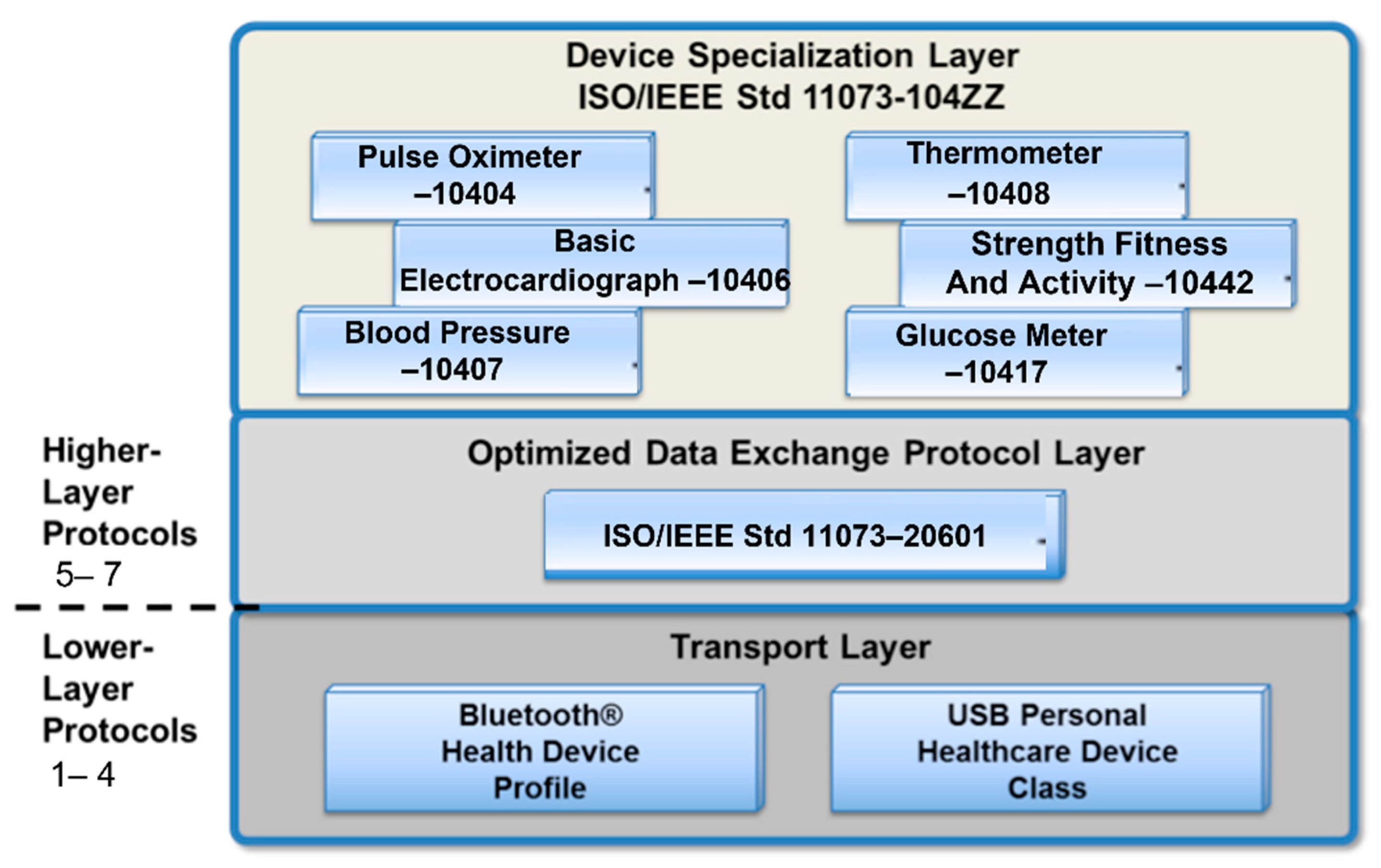 Device Specialization Layer
ISO/IEEE Std 11073-104ZZ

Pulse Oximeter –10404

Basic Electrocardiograph –10406

Blood Pressure –10407

Thermometer –10408

Strength Fitness And Activity –10442

Glucose Meter –10417

Higher-Layer Protocols 5– 7

Optimized Data Exchange Protocol Layer

ISO/IEEE Std 11073–20601

Lower-Layer Protocols 1– 4

Transport Layer

Bluetooth® Health Device Profile

USB Personal Healthcare Device Class